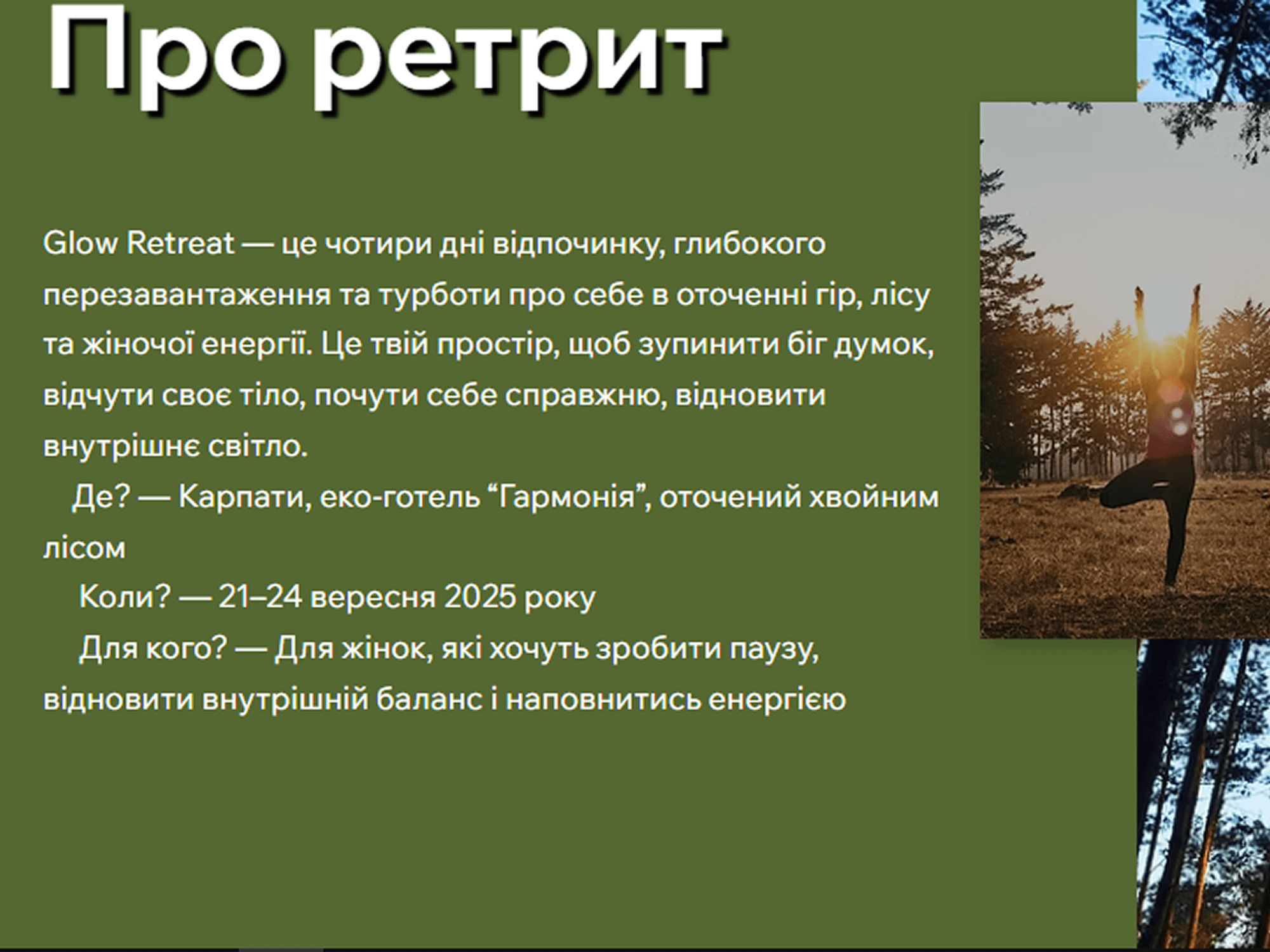 Про ретрит

Glow Retreat — це чотири дні відпочинку, глибокого перезавантаження та турботи про себе в оточенні гір, лісу та жіночої енергії. Це твій простір, щоб зупинити біг думок, відчути своє тіло, почути себе справжню, відновити внутрішнє світло.

Де? — Карпати, еко-готель “Гармонія”, оточений хвойним лісом

Коли? — 21–24 вересня 2025 року

Для кого? — Для жінок, які хочуть зробити паузу, відновити внутрішній баланс і наповнитись енергією